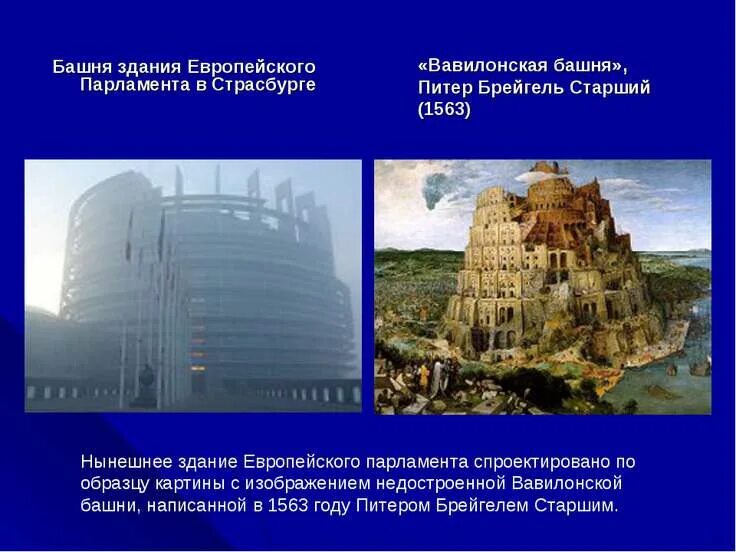 Башня здания Европейского Парламента в Страсбурге

«Вавилонская башня», Питер Брейгель Старший (1563)

Нынешнее здание Европейского парламента спроектировано по образцу картины с изображением недостроенной Вавилонской башни, написанной в 1563 году Питером Брейгелем Старшим.